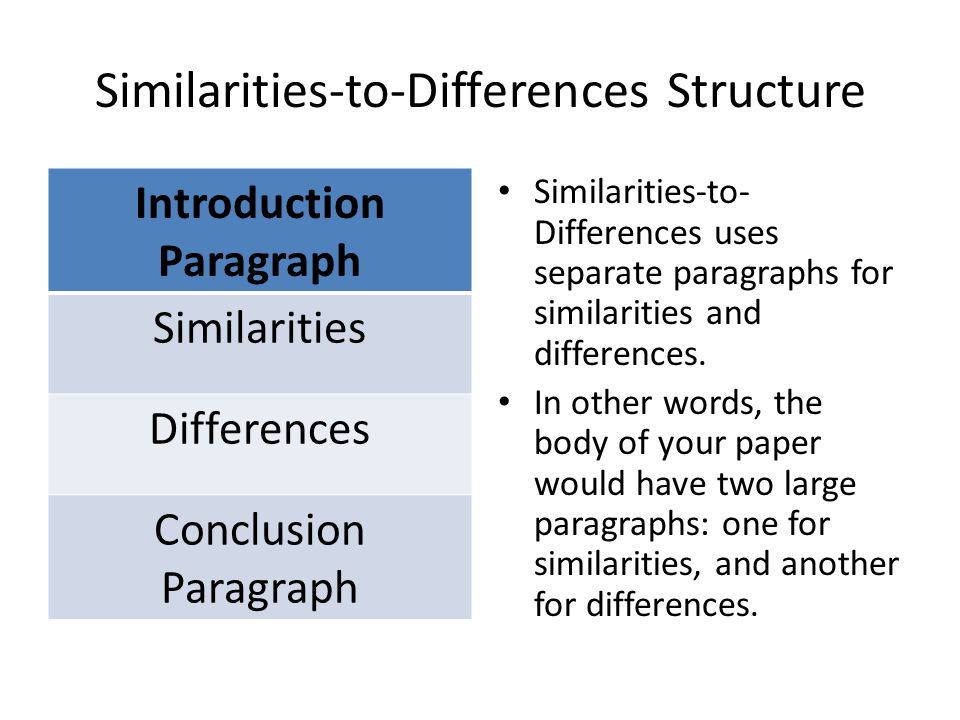 Similarities-to-Differences Structure

| Introduction Paragraph |
|---|
| Similarities |
| Differences |
| Conclusion Paragraph |

• Similarities-to-Differences uses separate paragraphs for similarities and differences.

• In other words, the body of your paper would have two large paragraphs: one for similarities, and another for differences.